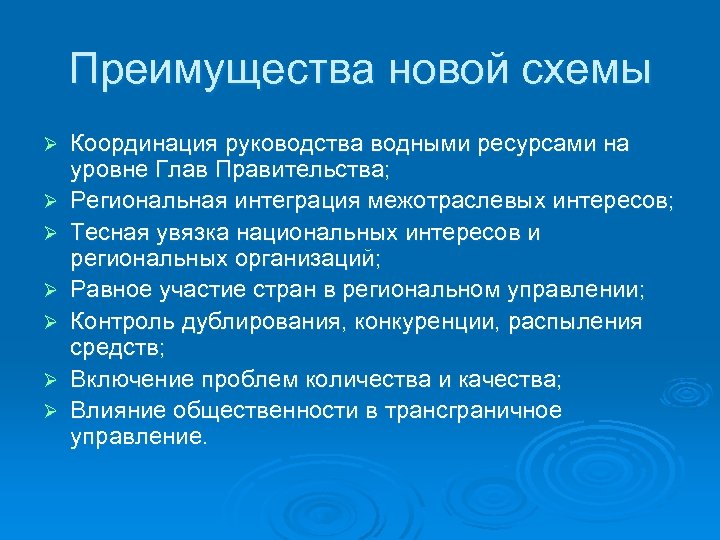 Преимущества новой схемы

➢ Координация руководства водными ресурсами на уровне Глав Правительства;
➢ Региональная интеграция межотраслевых интересов;
➢ Тесная увязка национальных интересов и региональных организаций;
➢ Равное участие стран в региональном управлении;
➢ Контроль дублирования, конкуренции, распыления средств;
➢ Включение проблем количества и качества;
➢ Влияние общественности в трансграничное управление.